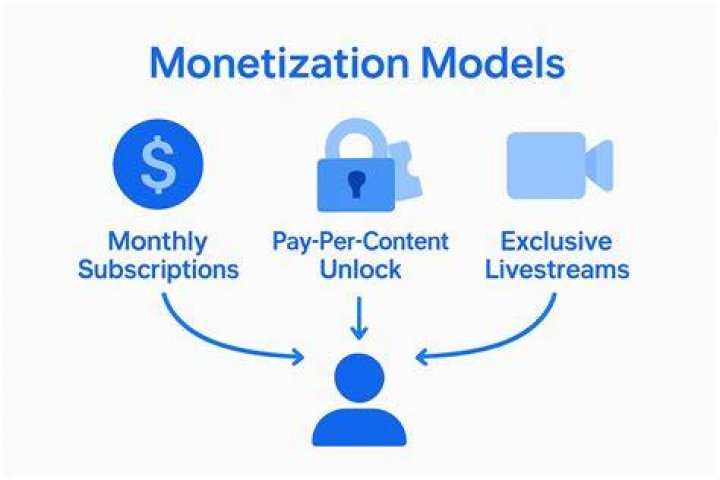 Monetization Models

$

Monthly Subscriptions

Pay-Per-Content Unlock

Exclusive Livestreams